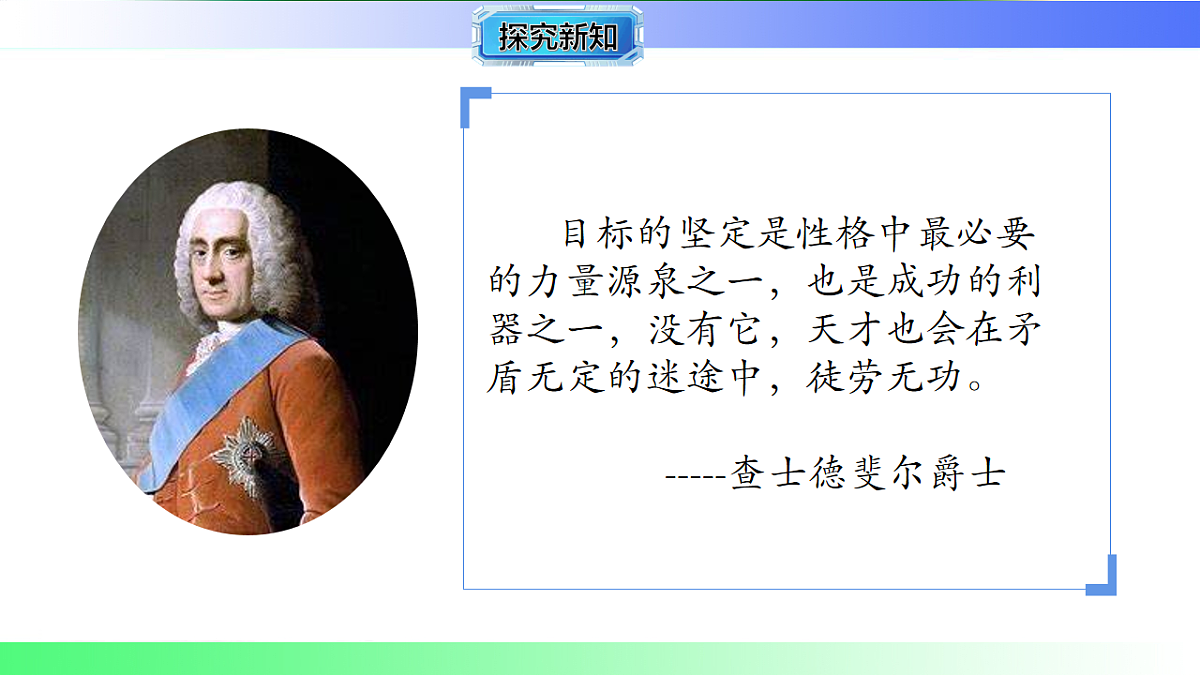 探究新知

目标的坚定是性格中最必要的力量源泉之一，也是成功的利器之一，没有它，天才也会在矛盾无定的迷途中，徒劳无功。

-----查士德斐尔爵士